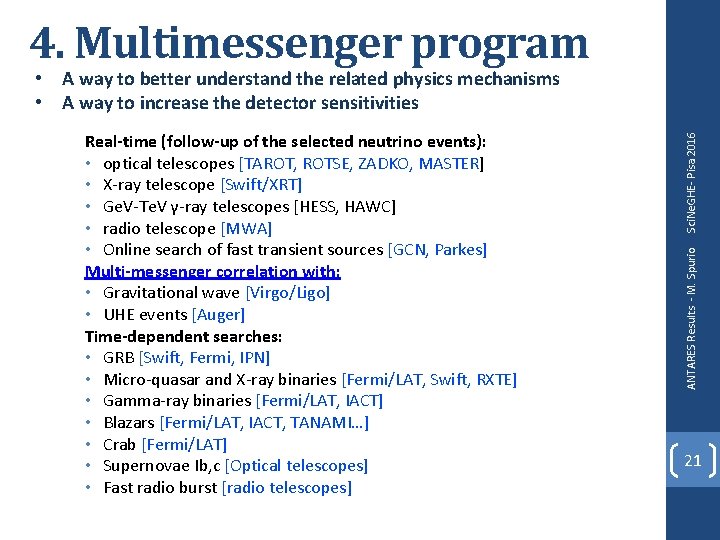 4. Multimessenger program

• A way to better understand the related physics mechanisms
• A way to increase the detector sensitivities

Real-time (follow-up of the selected neutrino events):
• optical telescopes [TAROT, ROTSE, ZADKO, MASTER]
• X-ray telescope [Swift/XRT]
• GeV-TeV γ-ray telescopes [HESS, HAWC]
• radio telescope [MWA]
• Online search of fast transient sources [GCN, Parkes]
Multi-messenger correlation with:
• Gravitational wave [Virgo/Ligo]
• UHE events [Auger]
Time-dependent searches:
• GRB [Swift, Fermi, IPN]
• Micro-quasar and X-ray binaries [Fermi/LAT, Swift, RXTE]
• Gamma-ray binaries [Fermi/LAT, IACT]
• Blazars [Fermi/LAT, IACT, TANAMI…]
• Crab [Fermi/LAT]
• Supernovae Ib,c [Optical telescopes]
• Fast radio burst [radio telescopes]

ANTARES Results - M. Spurio SciNeGHE- Pisa 2016

21